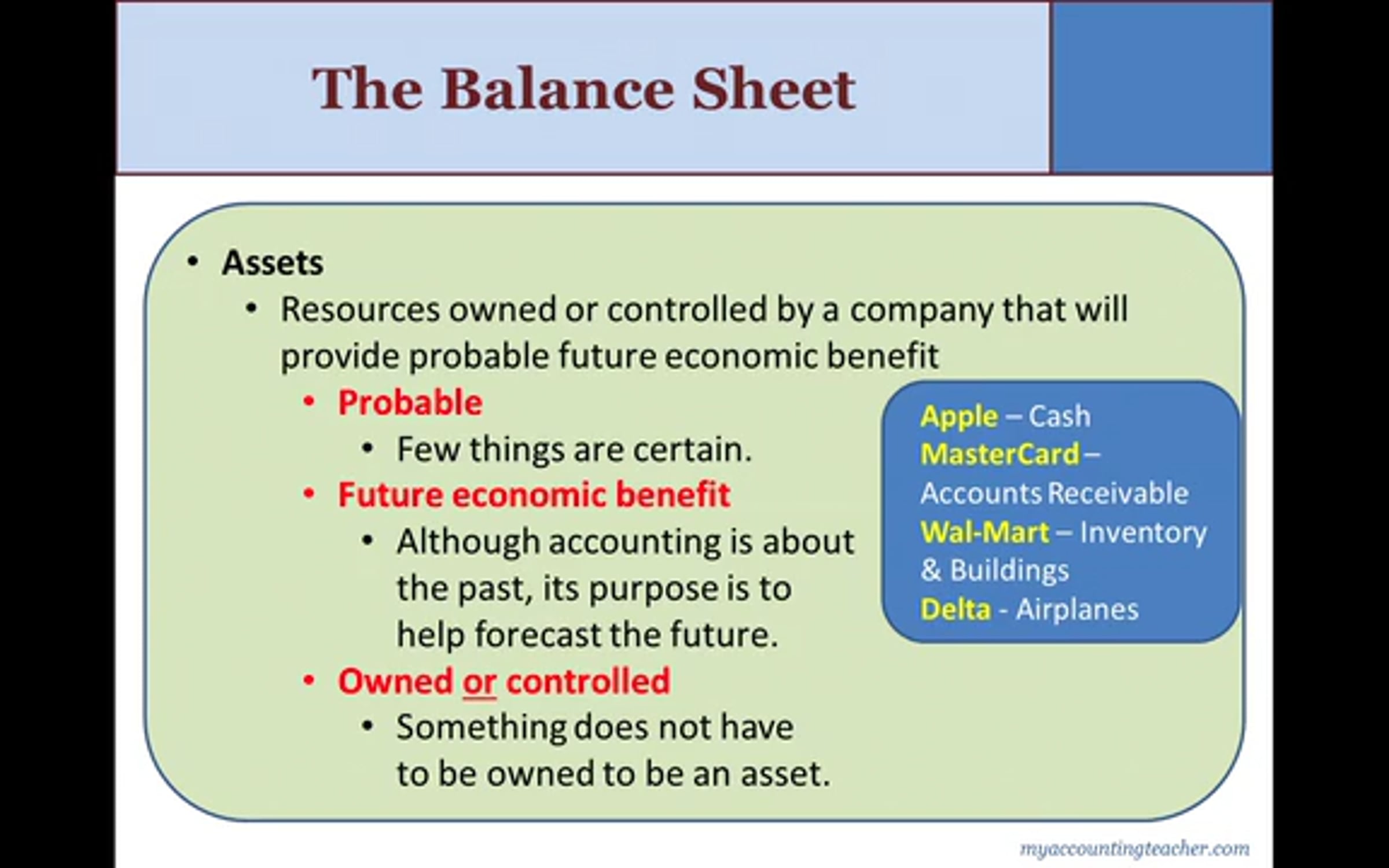 The Balance Sheet

• Assets
  • Resources owned or controlled by a company that will provide probable future economic benefit
    • Probable
      • Few things are certain.
    • Future economic benefit
      • Although accounting is about the past, its purpose is to help forecast the future.
    • Owned or controlled
      • Something does not have to be owned to be an asset.

Apple – Cash
MasterCard – Accounts Receivable
Wal-Mart – Inventory & Buildings
Delta - Airplanes

myaccountingteacher.com